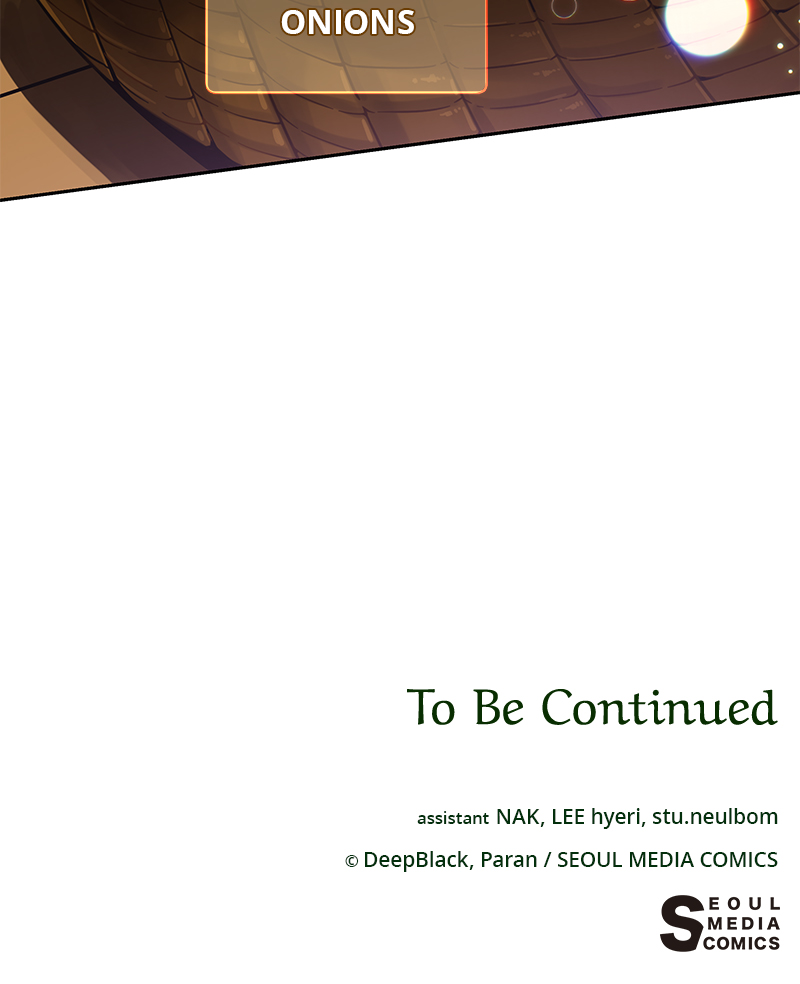 ONIONS

To Be Continued

assistant NAK, LEE hyeri, stu.neulbom

© DeepBlack, Paran / SEOUL MEDIA COMICS

SEOUL MEDIA COMICS